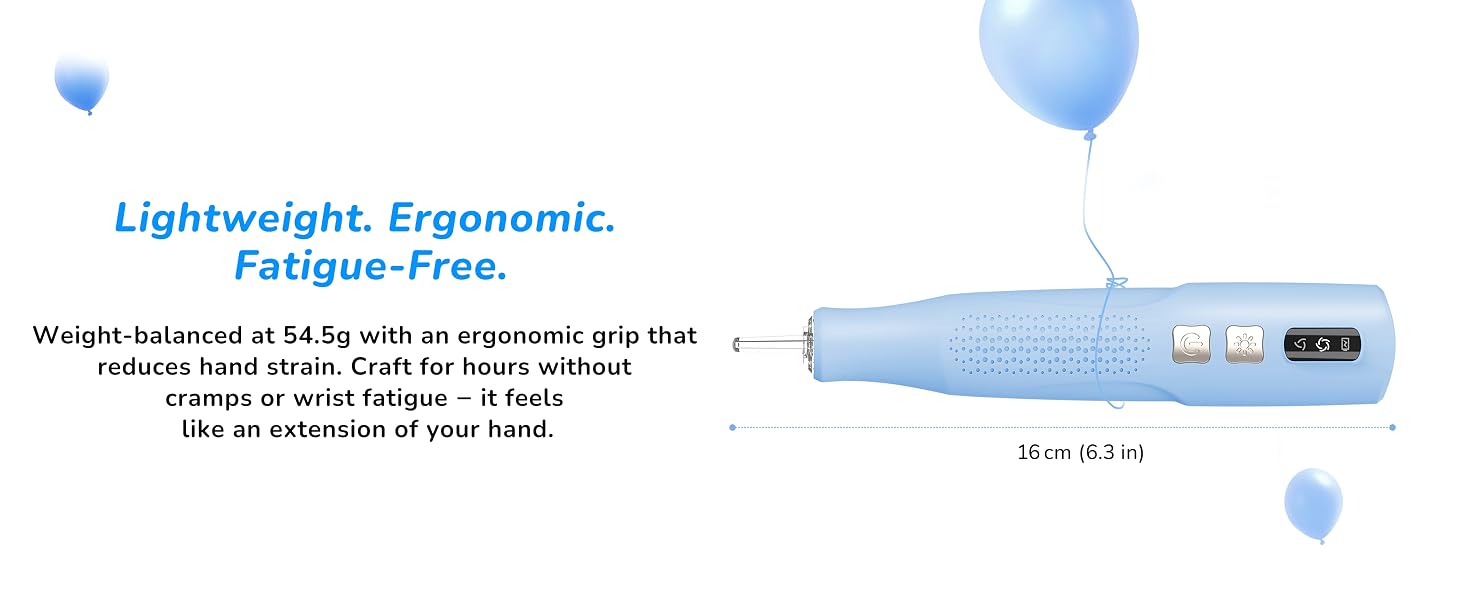 Lightweight. Ergonomic. Fatigue-Free.

Weight-balanced at 54.5g with an ergonomic grip that reduces hand strain. Craft for hours without cramps or wrist fatigue – it feels like an extension of your hand.

16 cm (6.3 in)